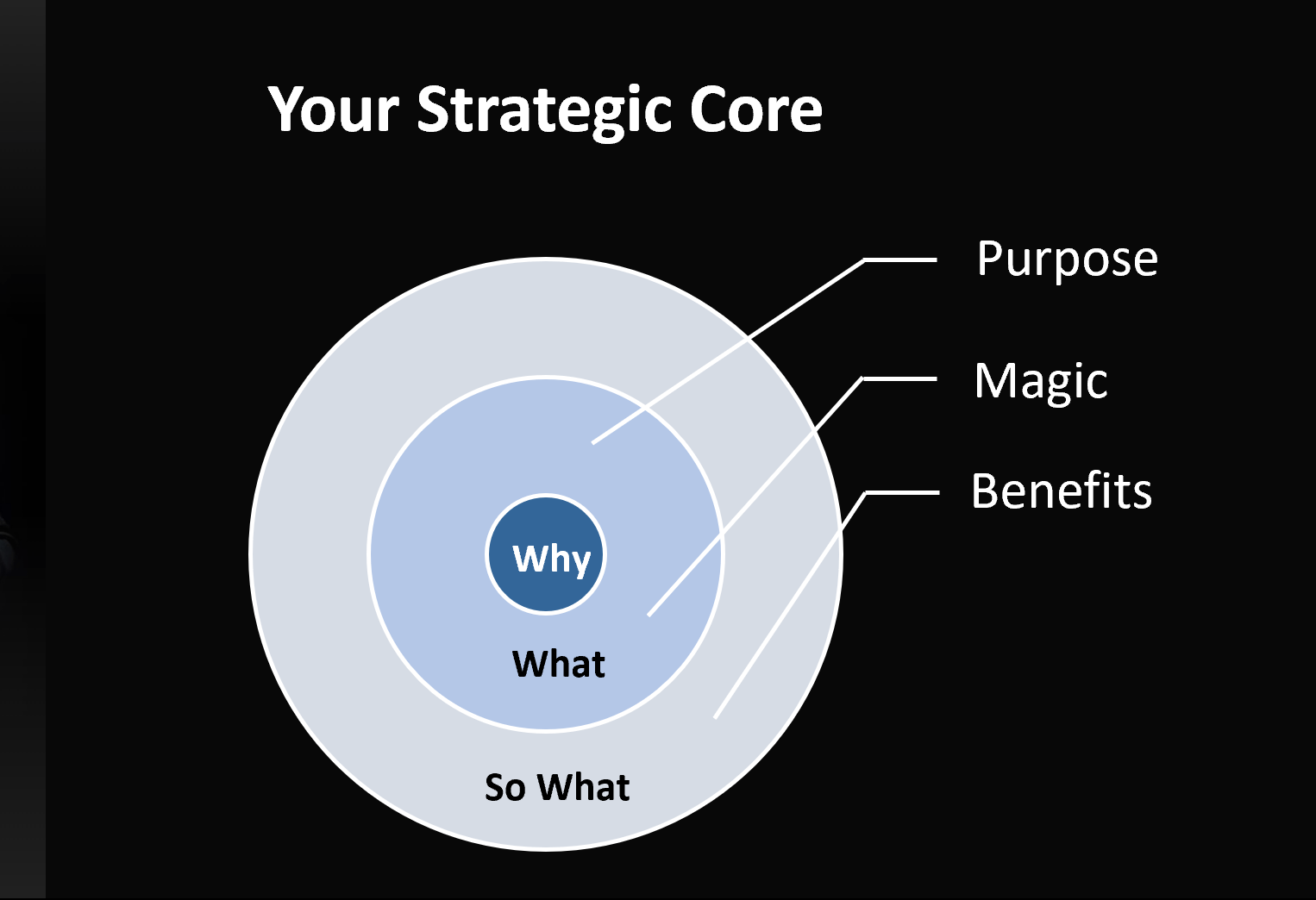 Your Strategic Core

Purpose

Magic

Benefits

Why

What

So What